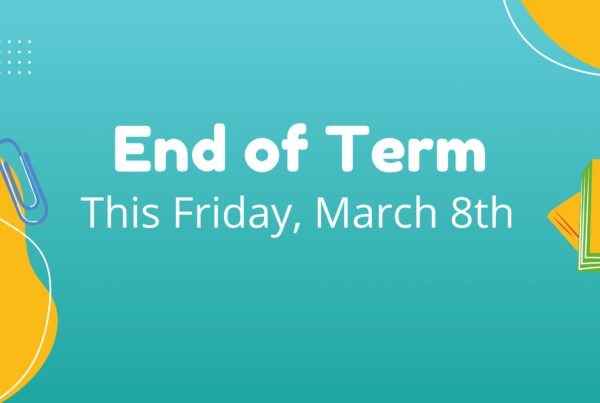 End of Term
This Friday, March 8th